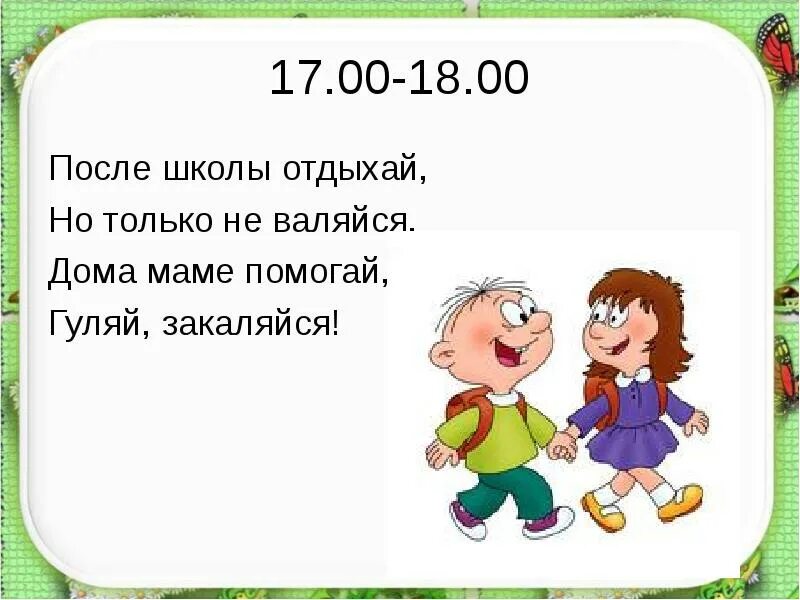 17.00-18.00

После школы отдыхай,
Но только не валяйся.
Дома маме помогай,
Гуляй, закаляйся!